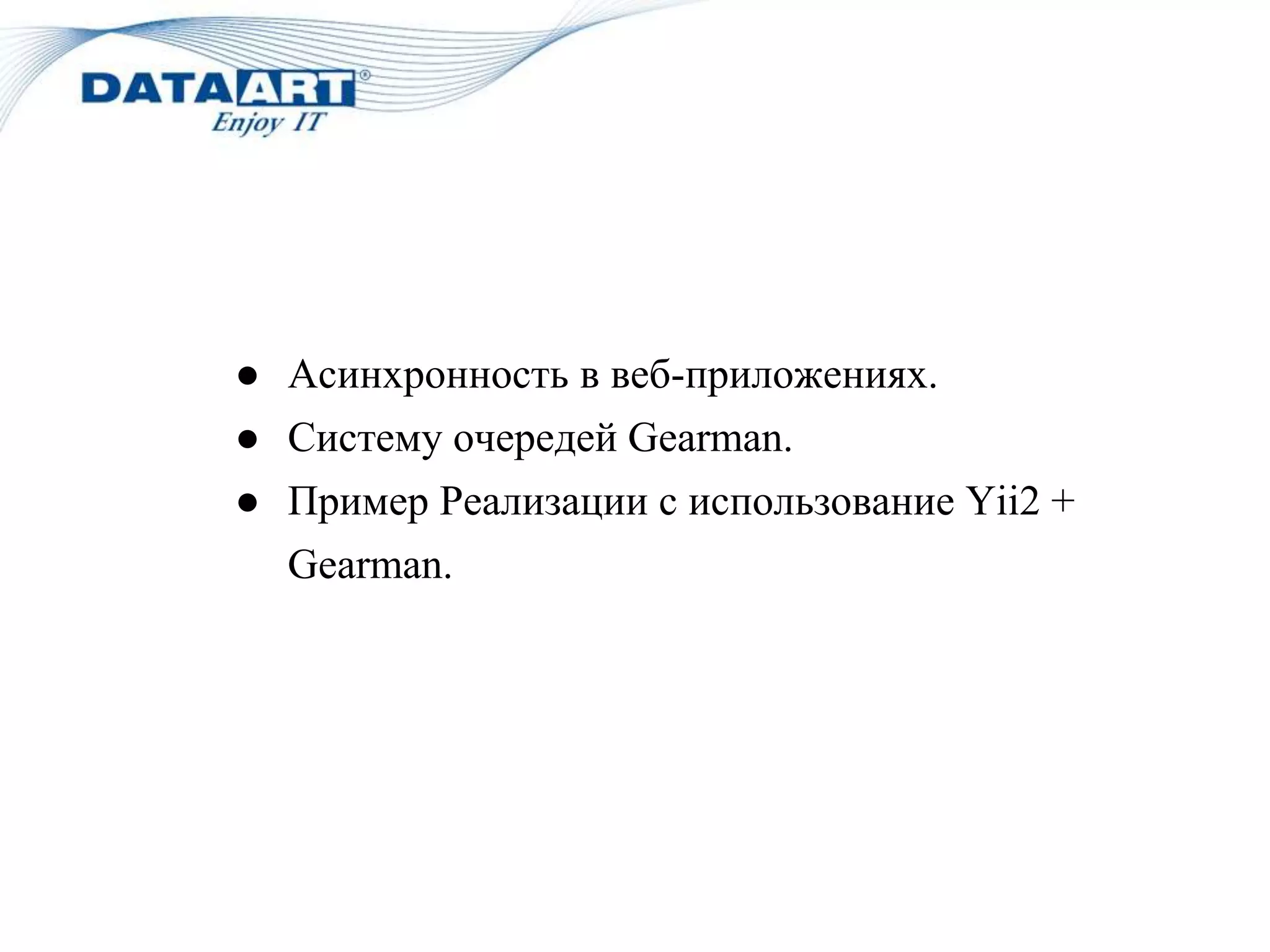 DATAART®
Enjoy IT

● Асинхронность в веб-приложениях.
● Систему очередей Gearman.
● Пример Реализации с использование Yii2 + Gearman.